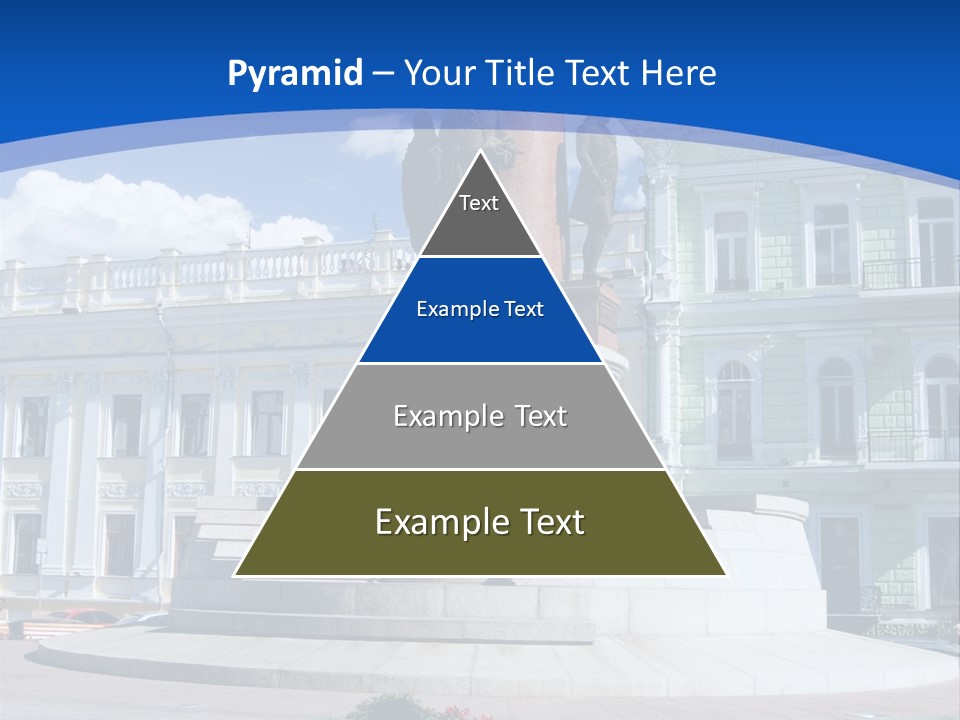 Pyramid – Your Title Text Here

Text

Example Text

Example Text

Example Text